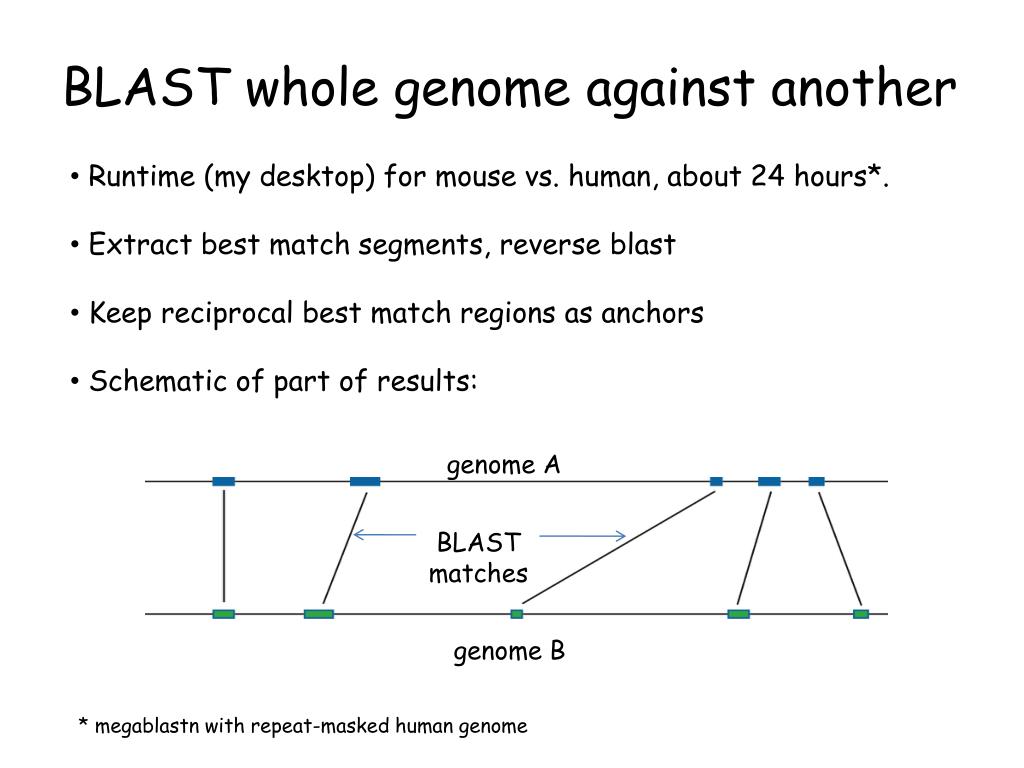 BLAST whole genome against another

• Runtime (my desktop) for mouse vs. human, about 24 hours*.

• Extract best match segments, reverse blast

• Keep reciprocal best match regions as anchors

• Schematic of part of results:

genome A

BLAST matches

genome B

* megablastn with repeat-masked human genome